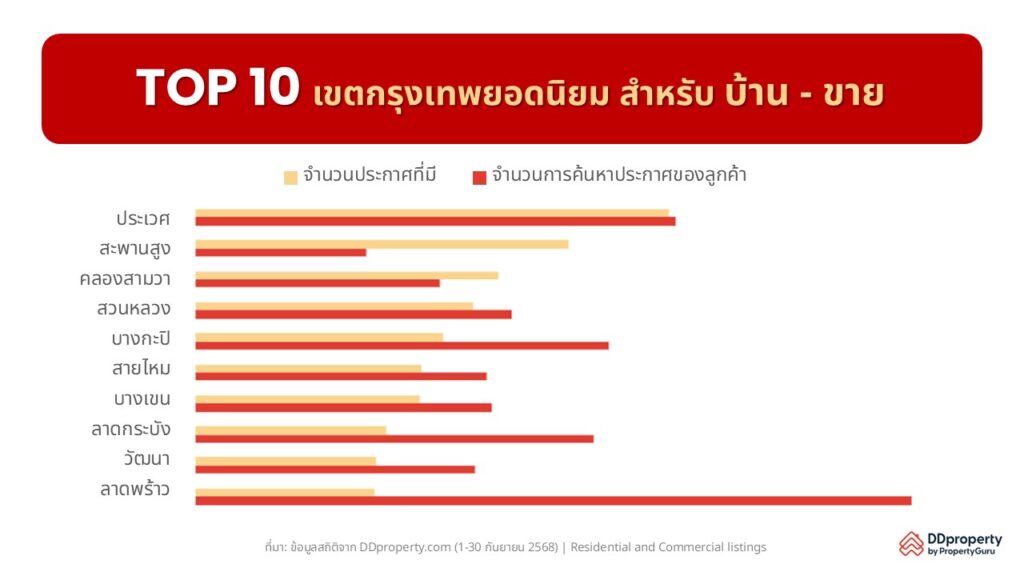 TOP 10 เขตกรุงเทพยอดนิยม สำหรับ บ้าน - ขาย

จำนวนประกาศที่มี จำนวนการค้นหาประกาศของลูกค้า

ประเวศ
สะพานสูง
คลองสามวา
สวนหลวง
บางกะปิ
สายไหม
บางเขน
ลาดกระบัง
วัฒนา
ลาดพร้าว

ที่มา: ข้อมูลสถิติจาก DDproperty.com (1-30 กันยายน 2568) | Residential and Commercial listings

DDproperty by PropertyGuru